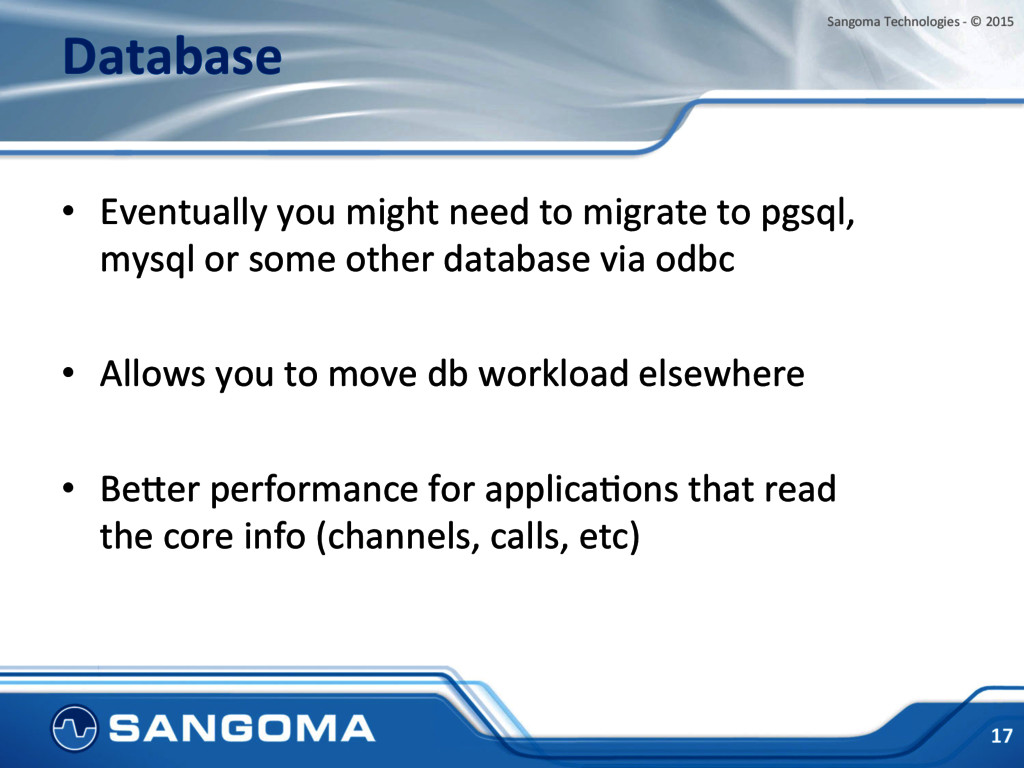 Sangoma Technologies - © 2015

Database

• Eventually you might need to migrate to pgsql, mysql or some other database via odbc

• Allows you to move db workload elsewhere

• Better performance for applications that read the core info (channels, calls, etc)

SANGOMA

17